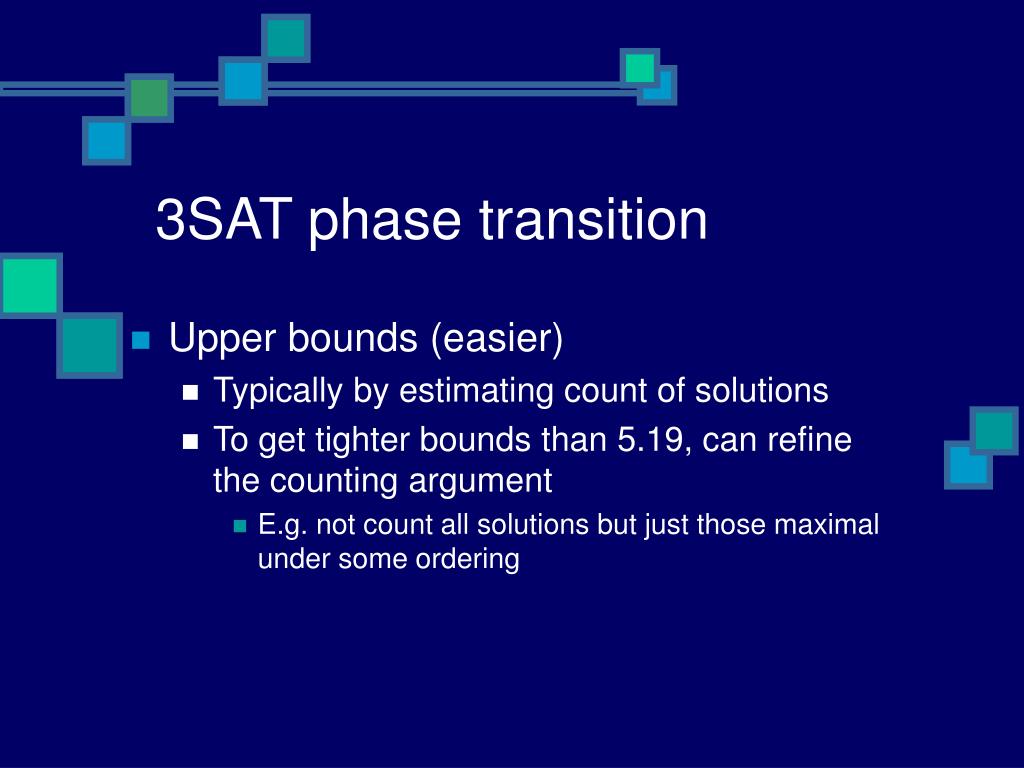 3SAT phase transition

Upper bounds (easier)

Typically by estimating count of solutions

To get tighter bounds than 5.19, can refine the counting argument

E.g. not count all solutions but just those maximal under some ordering